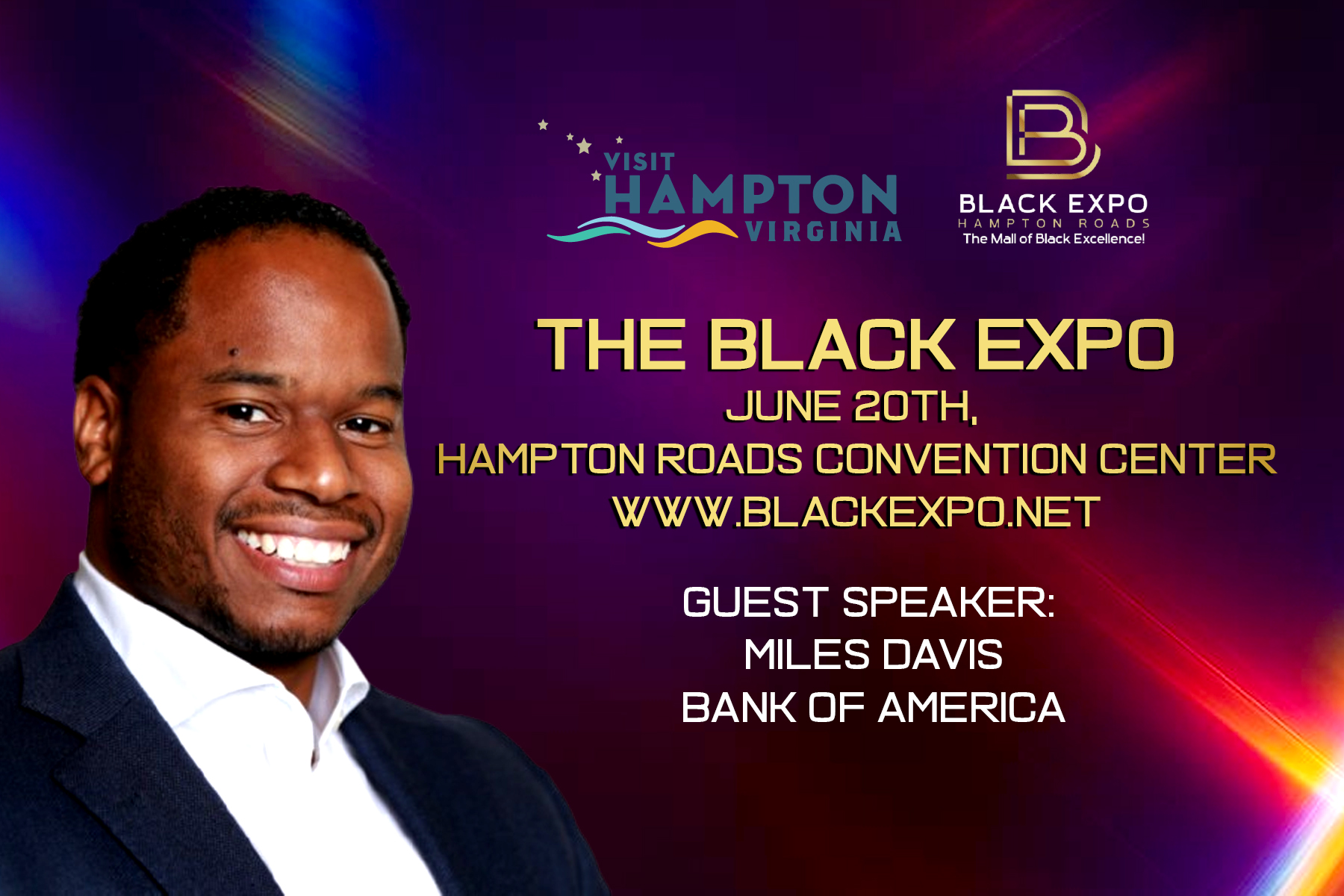 VISIT
HAMPTON
VIRGINIA

BLACK EXPO
HAMPTON ROADS
The Mall of Black Excellence!

THE BLACK EXPO
JUNE 20TH,
HAMPTON ROADS CONVENTION CENTER
WWW.BLACKEXPO.NET

GUEST SPEAKER:
MILES DAVIS
BANK OF AMERICA